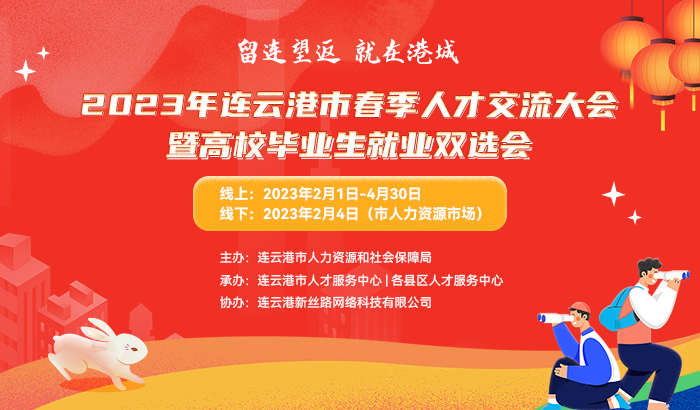 留连望返 就在港城

2023年连云港市春季人才交流大会
暨高校毕业生就业双选会

线上：2023年2月1日-4月30日
线下：2023年2月4日（市人力资源市场）

主办：连云港市人力资源和社会保障局
承办：连云港市人才服务中心 | 各县区人才服务中心
协办：连云港新丝路网络科技有限公司